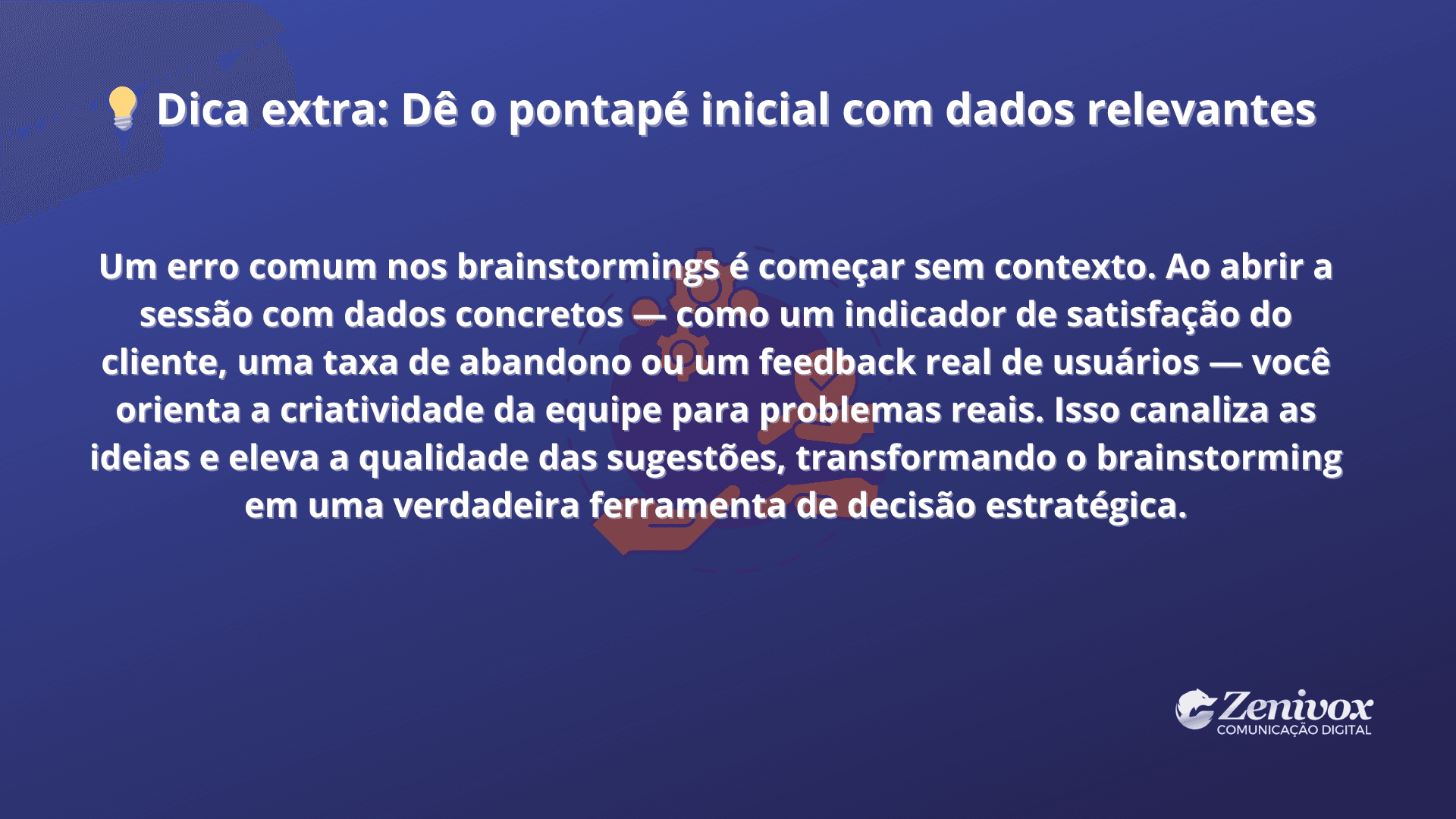 💡 Dica extra: Dê o pontapé inicial com dados relevantes

Um erro comum nos brainstormings é começar sem contexto. Ao abrir a sessão com dados concretos — como um indicador de satisfação do cliente, uma taxa de abandono ou um feedback real de usuários — você orienta a criatividade da equipe para problemas reais. Isso canaliza as ideias e eleva a qualidade das sugestões, transformando o brainstorming em uma verdadeira ferramenta de decisão estratégica.

Zenivox
COMUNICAÇÃO DIGITAL